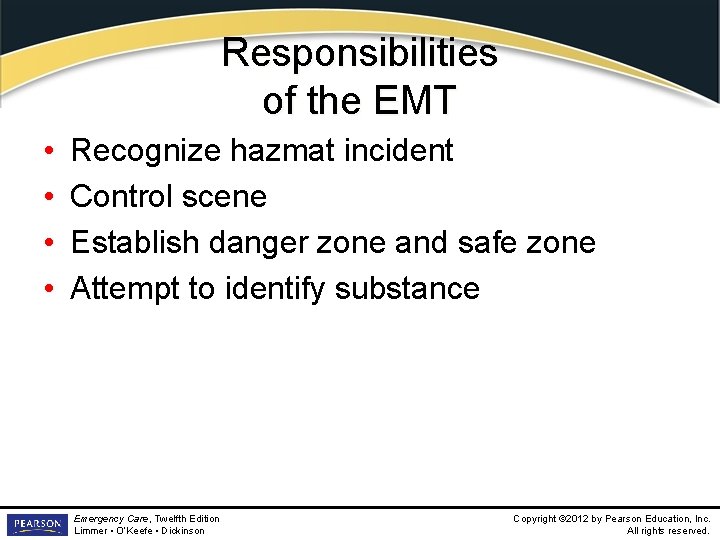 Responsibilities of the EMT

• Recognize hazmat incident
• Control scene
• Establish danger zone and safe zone
• Attempt to identify substance

PEARSON

Emergency Care, Twelfth Edition
Limmer • O'Keefe • Dickinson

Copyright ©2012 by Pearson Education, Inc.
All rights reserved.